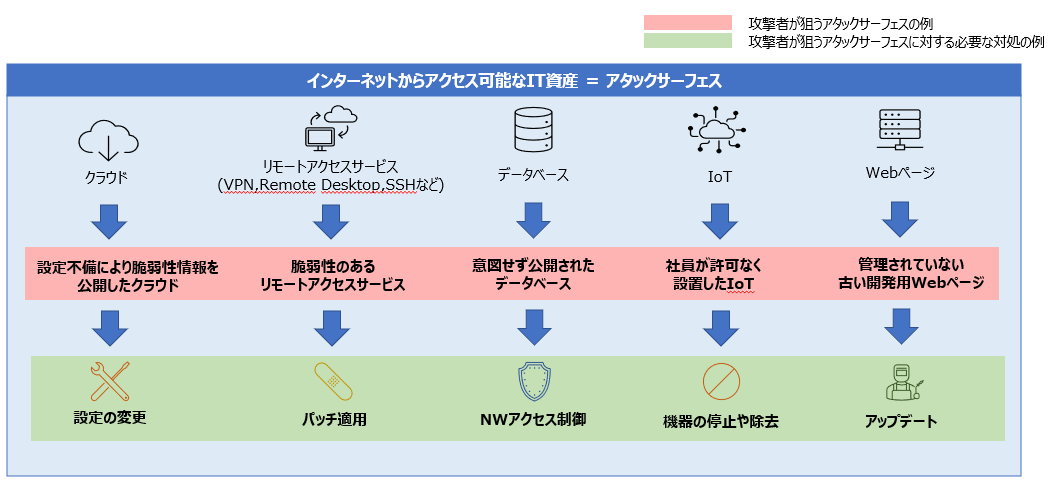 攻撃者が狙うアタックサーフェスの例
攻撃者が狙うアタックサーフェスに対する必要な対処の例

インターネットからアクセス可能なIT資産 ＝ アタックサーフェス

クラウド

リモートアクセスサービス (VPN,Remote Desktop,SSHなど)

データベース

IoT

Webページ

設定不備により脆弱性情報を公開したクラウド

脆弱性のあるリモートアクセスサービス

意図せず公開されたデータベース

社員が許可なく設置したIoT

管理されていない古い開発用Webページ

設定の変更

パッチ適用

NWアクセス制御

機器の停止や除去

アップデート